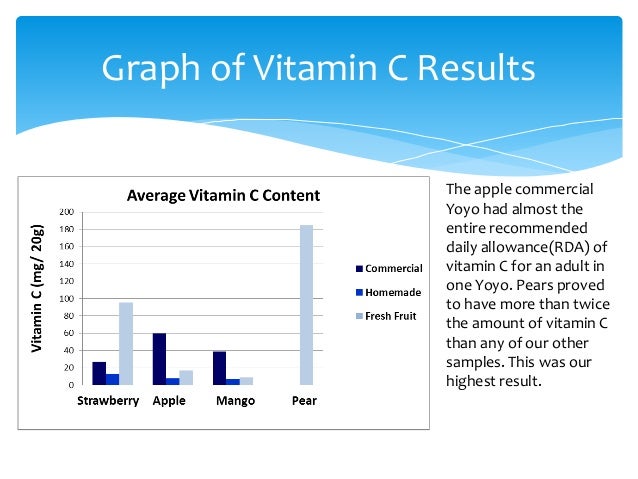 Graph of Vitamin C Results

Average Vitamin C Content

Vitamin C (mg/ 20g)

200
180
160
140
120
100
80
60
40
20
0

Strawberry Apple Mango Pear

Commercial
Homemade
Fresh Fruit

The apple commercial Yoyo had almost the entire recommended daily allowance(RDA) of vitamin C for an adult in one Yoyo. Pears proved to have more than twice the amount of vitamin C than any of our other samples. This was our highest result.